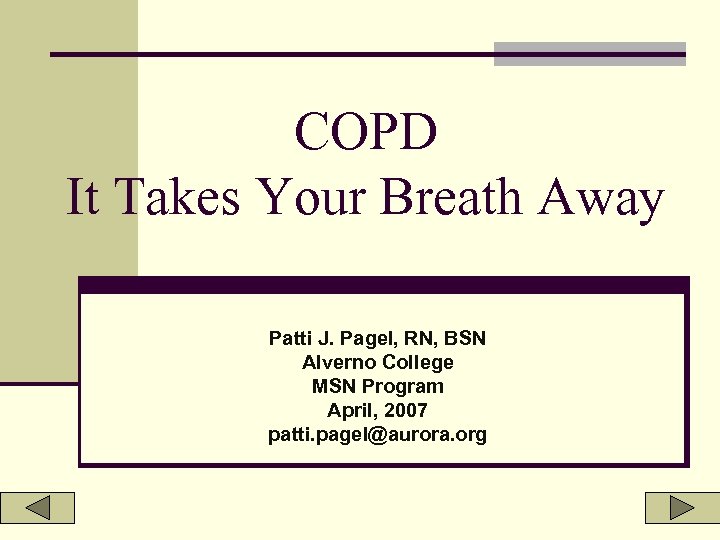 COPD
It Takes Your Breath Away

Patti J. Pagel, RN, BSN
Alverno College
MSN Program
April, 2007
patti.pagel@aurora.org